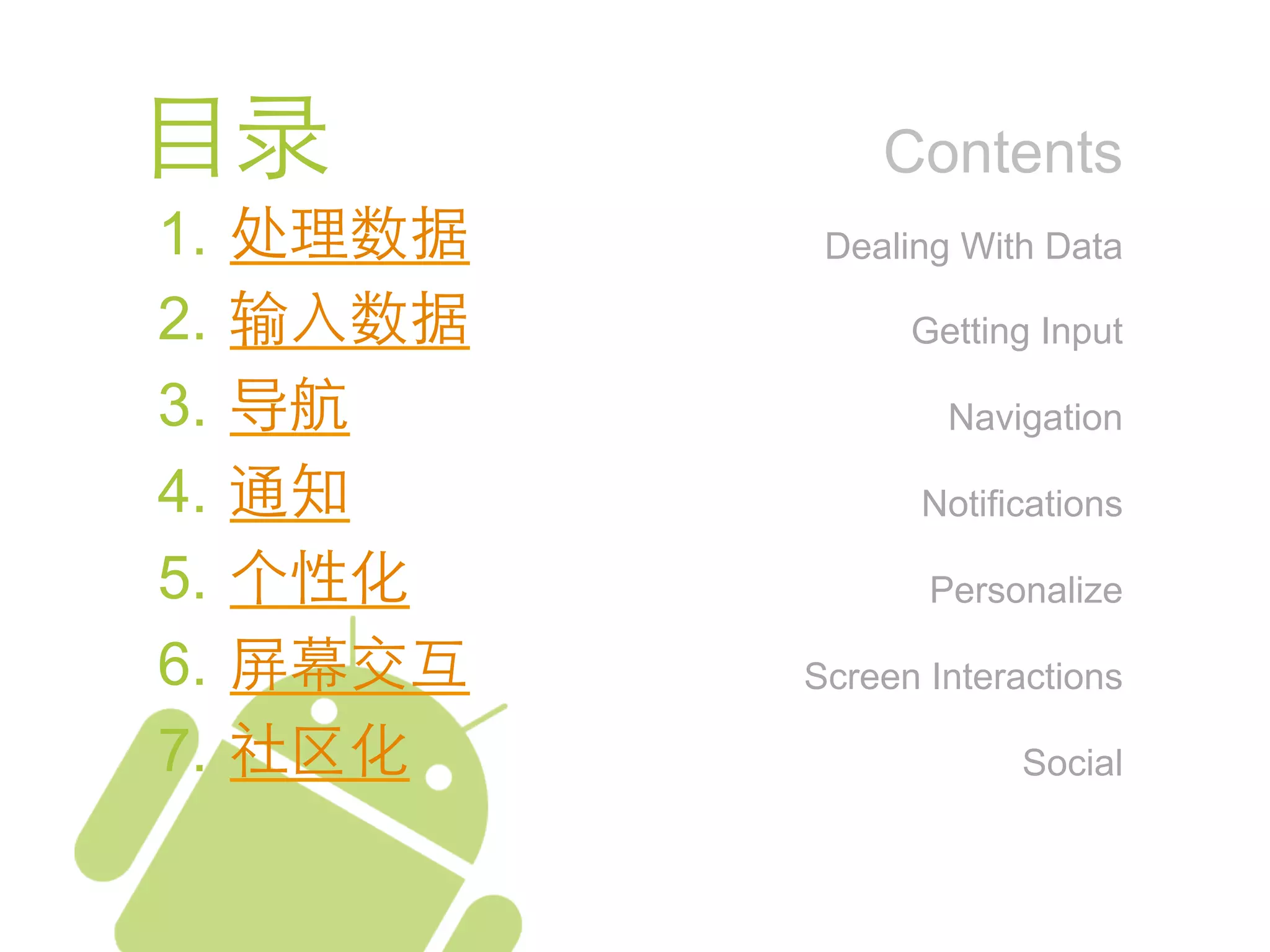 目录

1. 处理数据
2. 输入数据
3. 导航
4. 通知
5. 个性化
6. 屏幕交互
7. 社区化

Contents

Dealing With Data

Getting Input

Navigation

Notifications

Personalize

Screen Interactions

Social